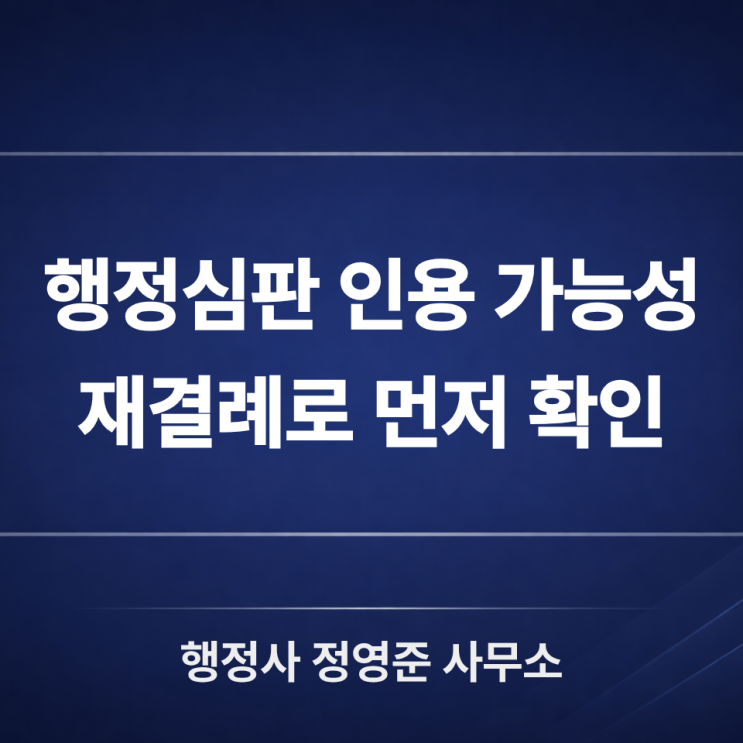 행정심판 인용 가능성
재결례로 먼저 확인

행정사 정영준 사무소